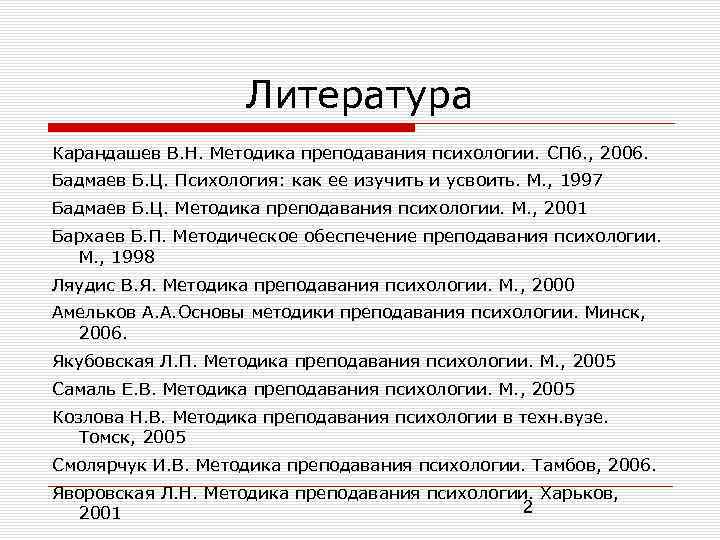 Литература

Карандашев В.Н. Методика преподавания психологии. СПб., 2006.

Бадмаев Б.Ц. Психология: как ее изучить и усвоить. М., 1997

Бадмаев Б.Ц. Методика преподавания психологии. М., 2001

Бархаев Б.П. Методическое обеспечение преподавания психологии. М., 1998

Ляудис В.Я. Методика преподавания психологии. М., 2000

Амельков А.А.Основы методики преподавания психологии. Минск, 2006.

Якубовская Л.П. Методика преподавания психологии. М., 2005

Самаль Е.В. Методика преподавания психологии. М., 2005

Козлова Н.В. Методика преподавания психологии в техн.вузе. Томск, 2005

Смолярчук И.В. Методика преподавания психологии. Тамбов, 2006.

Яворовская Л.Н. Методика преподавания психологии. Харьков, 2001

2